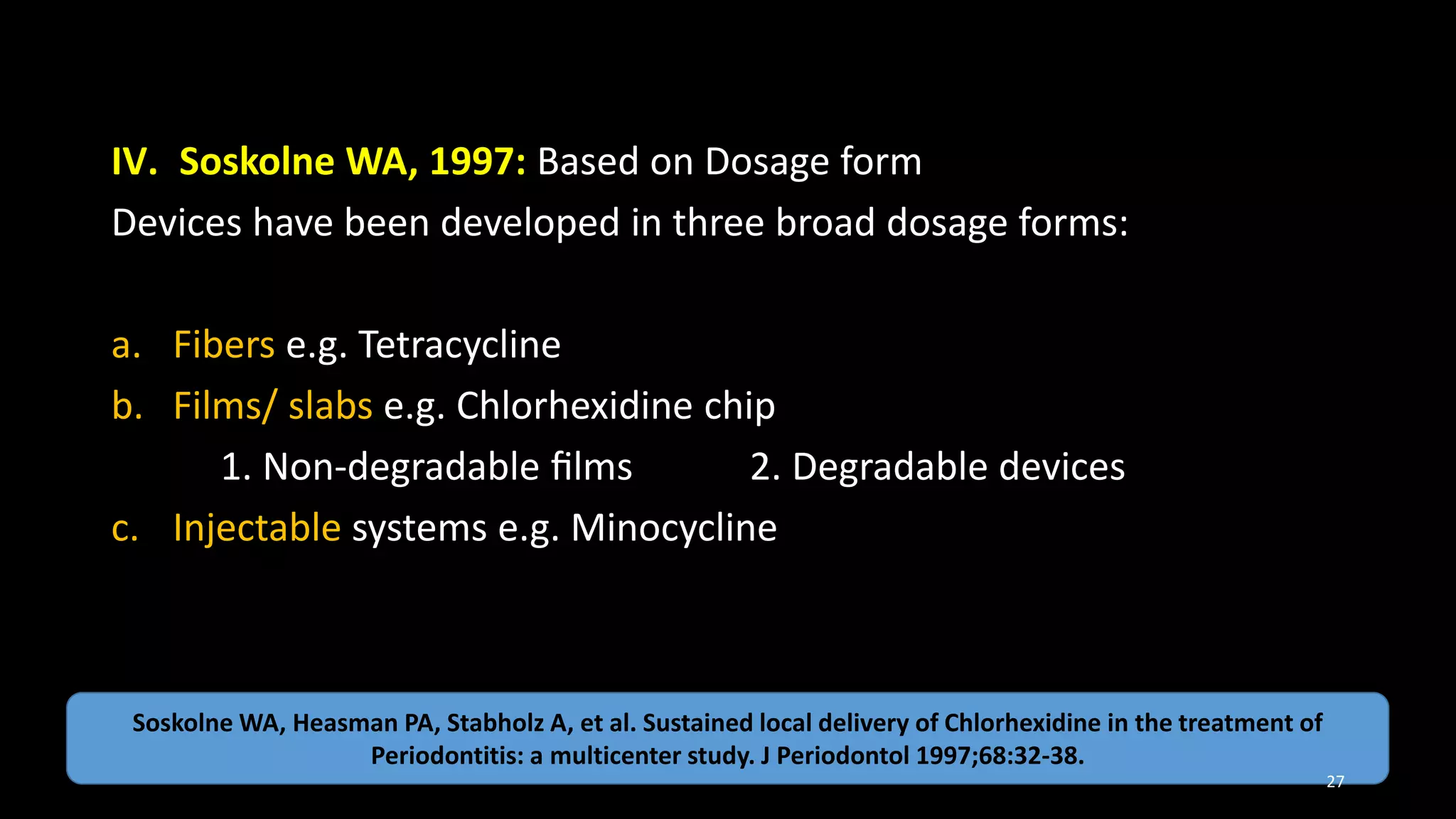 IV. Soskolne WA, 1997: Based on Dosage form

Devices have been developed in three broad dosage forms:

a. Fibers e.g. Tetracycline

b. Films/ slabs e.g. Chlorhexidine chip

1. Non-degradable films 2. Degradable devices

c. Injectable systems e.g. Minocycline

Soskolne WA, Heasman PA, Stabholz A, et al. Sustained local delivery of Chlorhexidine in the treatment of Periodontitis: a multicenter study. J Periodontol 1997;68:32-38.

27